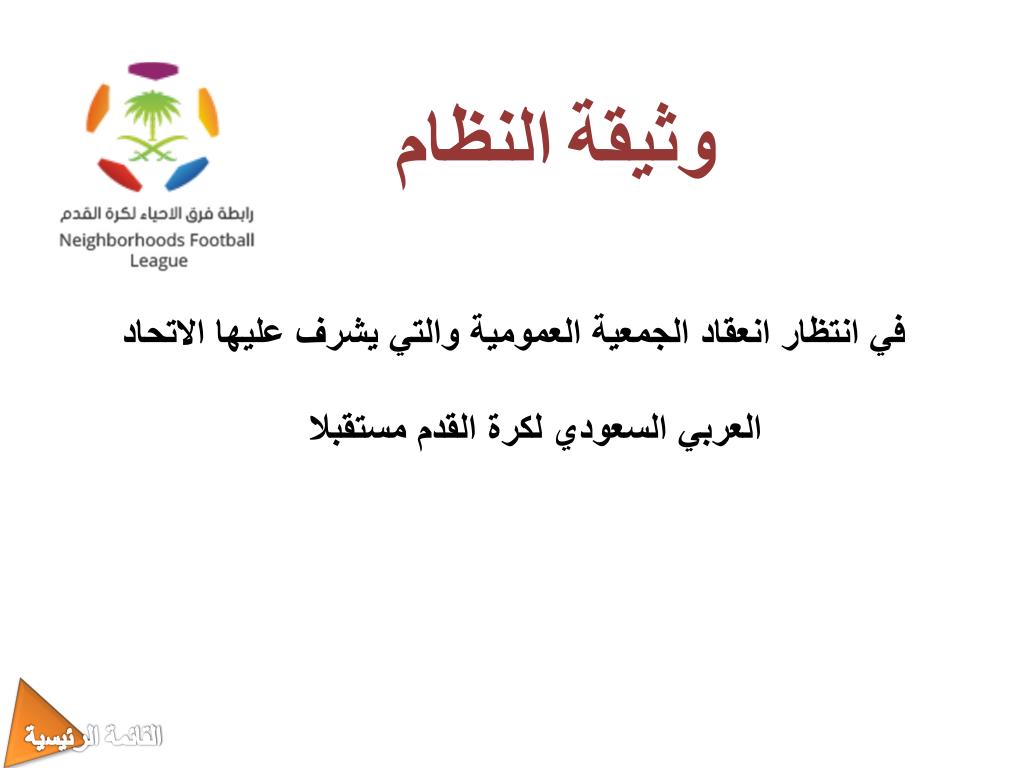 رابطة فرق الاحياء لكرة القدم
Neighborhoods Football League

وثيقة النظام

في انتظار انعقاد الجمعية العمومية والتي يشرف عليها الاتحاد العربي السعودي لكرة القدم مستقبلا

القائمة الرئيسية